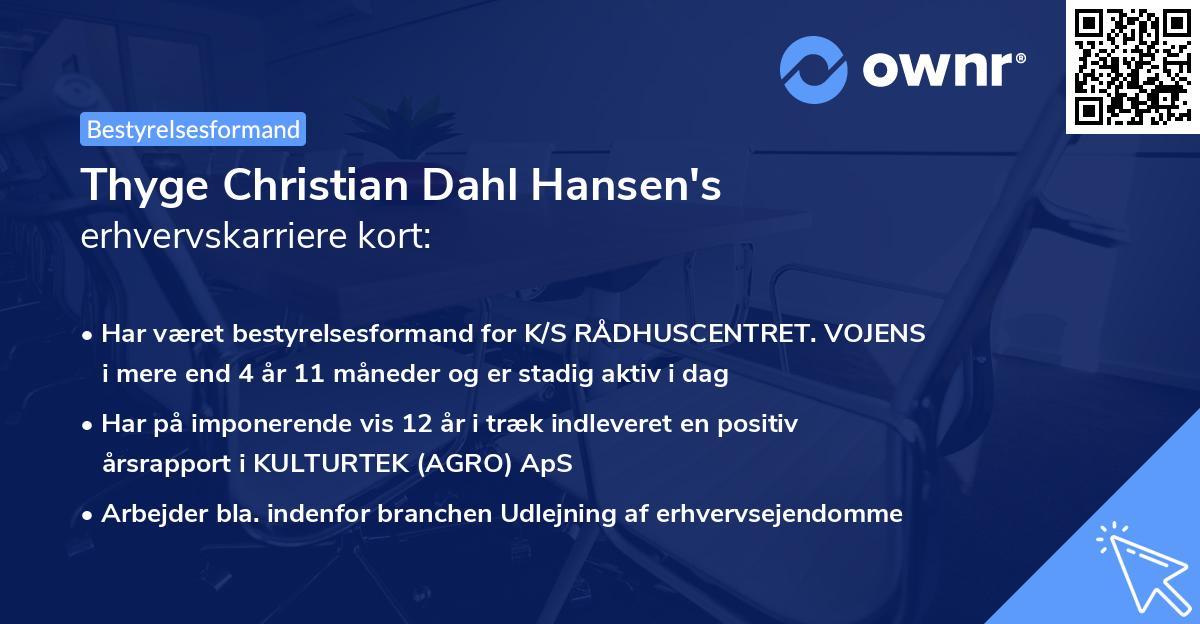 ownr®

Bestyrelsesformand

Thyge Christian Dahl Hansen's erhvervskarriere kort:

• Har været bestyrelsesformand for K/S RÅDHUSCENTRET. VOJENS i mere end 4 år 11 måneder og er stadig aktiv i dag

• Har på imponerende vis 12 år i træk indleveret en positiv årsrapport i KULTURTEK (AGRO) ApS

• Arbejder bla. indenfor branchen Udlejning af erhvervsejendomme